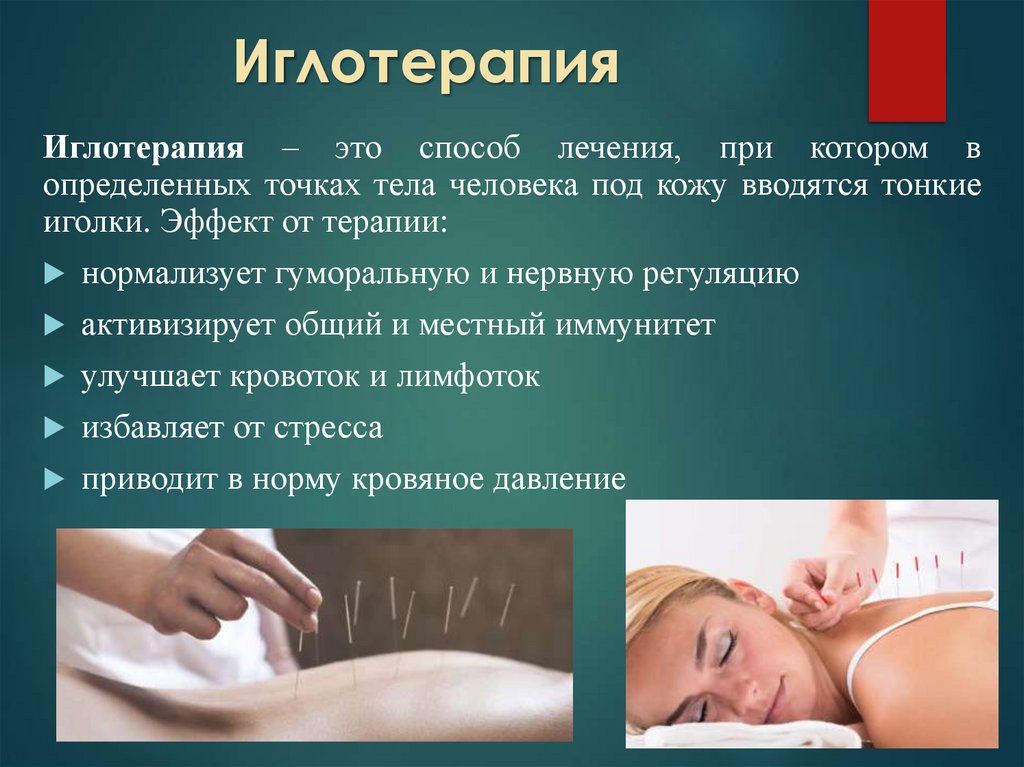 Иглотерапия

Иглотерапия – это способ лечения, при котором в определенных точках тела человека под кожу вводятся тонкие иголки. Эффект от терапии:

нормализует гуморальную и нервную регуляцию

активизирует общий и местный иммунитет

улучшает кровоток и лимфоток

избавляет от стресса

приводит в норму кровяное давление